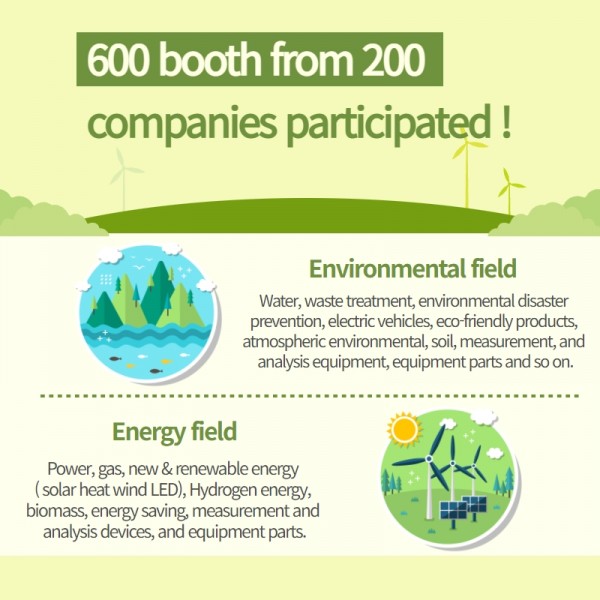 600 booth from 200
companies participated !

Environmental field

Water, waste treatment, environmental disaster prevention, electric vehicles, eco-friendly products, atmospheric environmental, soil, measurement, and analysis equipment, equipment parts and so on.

Energy field

Power, gas, new & renewable energy ( solar heat wind LED), Hydrogen energy, biomass, energy saving, measurement and analysis devices, and equipment parts.